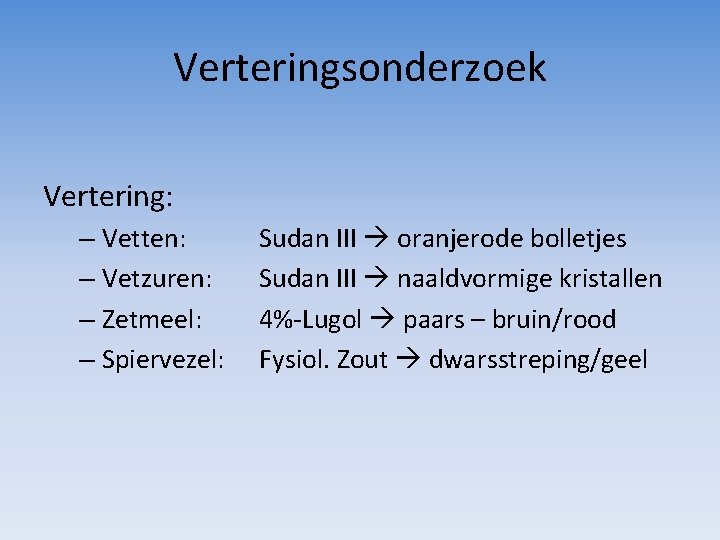 Verteringsonderzoek

Vertering:

– Vetten: Sudan III → oranjerode bolletjes
– Vetzuren: Sudan III → naaldvormige kristallen
– Zetmeel: 4%-Lugol → paars – bruin/rood
– Spiervezel: Fysiol. Zout → dwarsstreping/geel